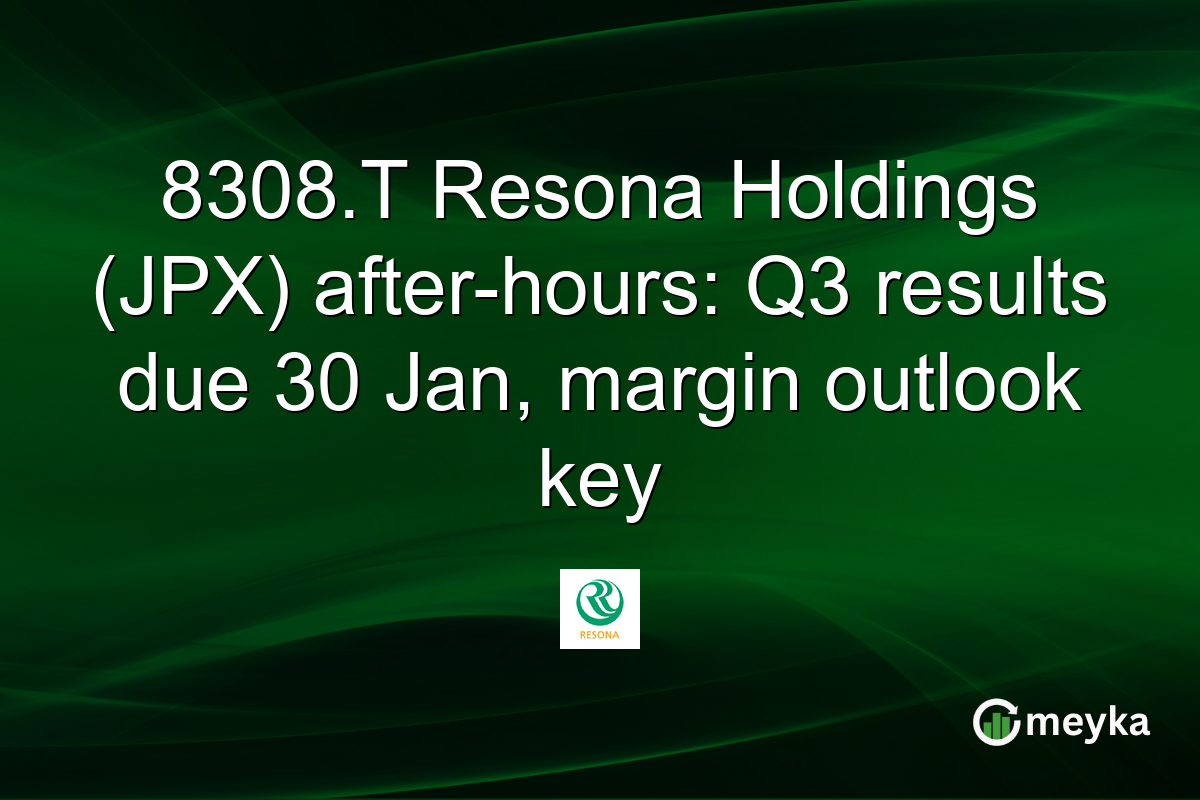 8308.T Resona Holdings (JPX) after-hours: Q3 results due 30 Jan, margin outlook key

RESONA

meyka